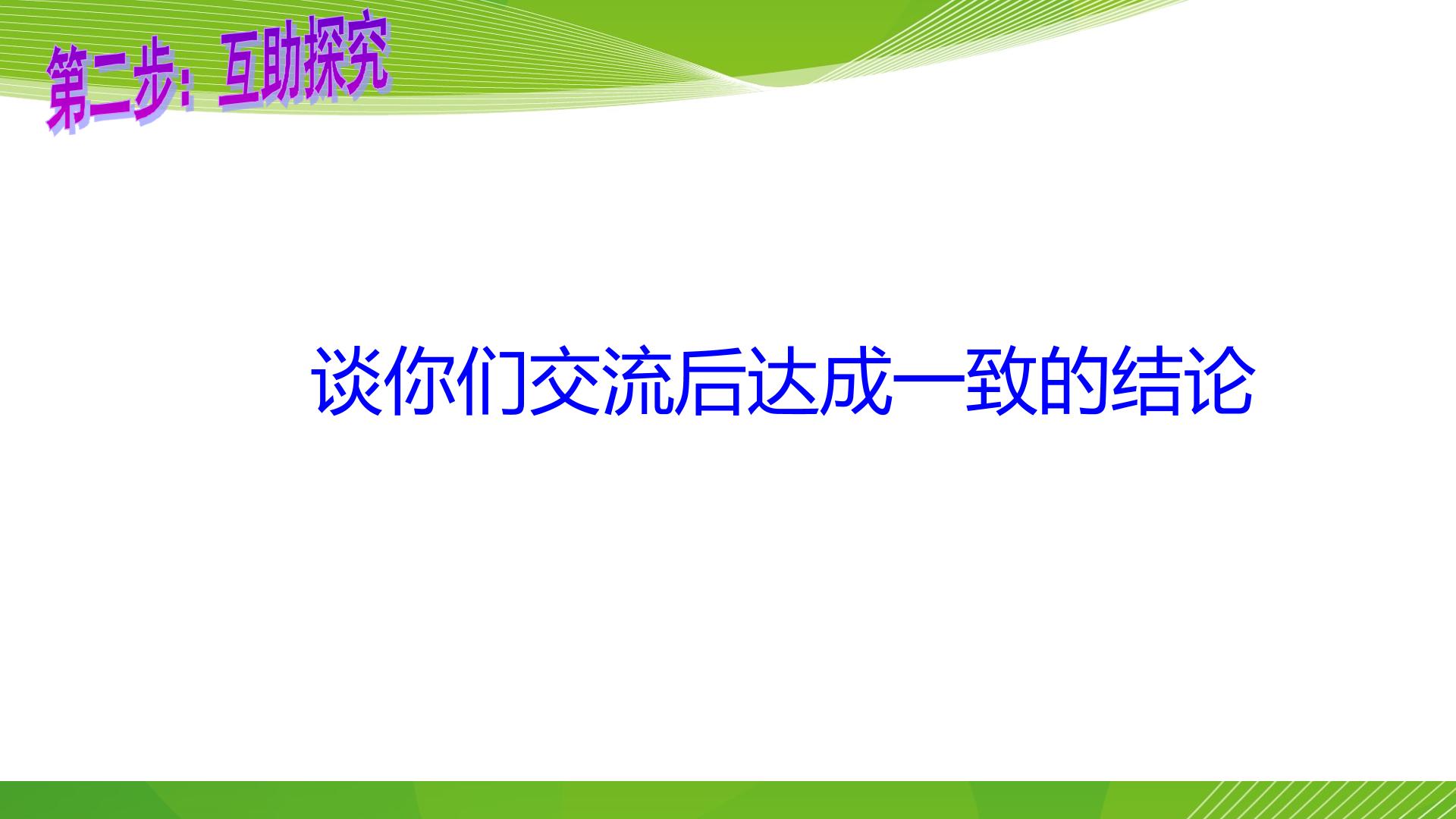 第二步：互助探究

谈你们交流后达成一致的结论